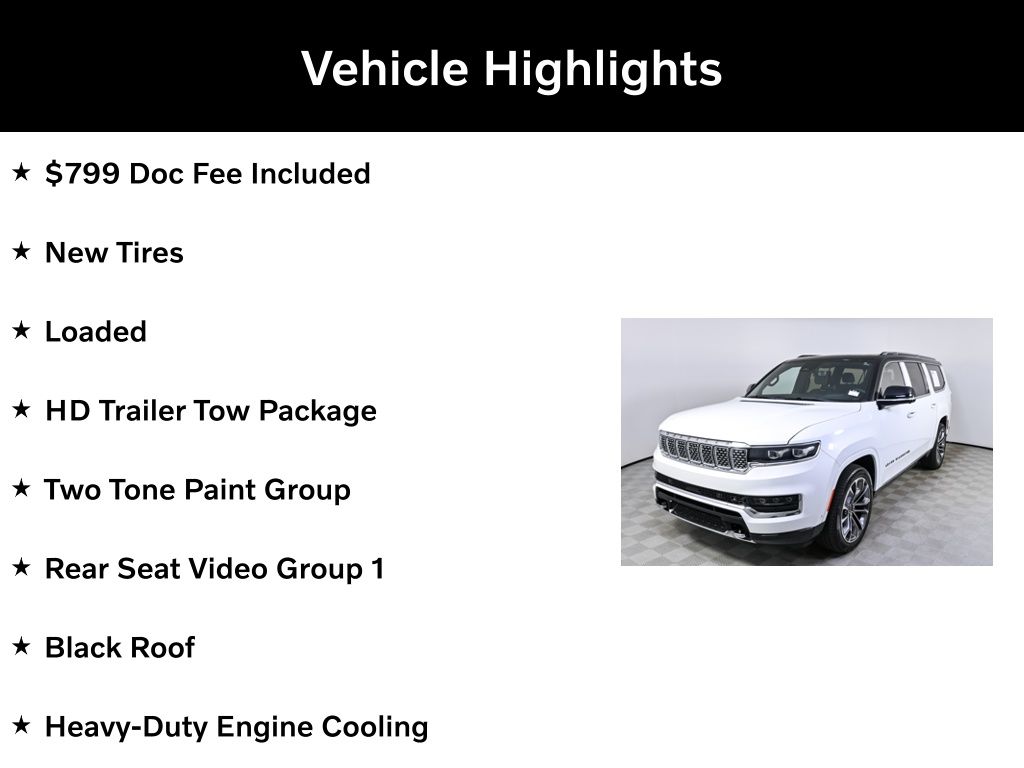 Vehicle Highlights

★ \$799 Doc Fee Included

★ New Tires

★ Loaded

★ HD Trailer Tow Package

★ Two Tone Paint Group

★ Rear Seat Video Group 1

★ Black Roof

★ Heavy-Duty Engine Cooling